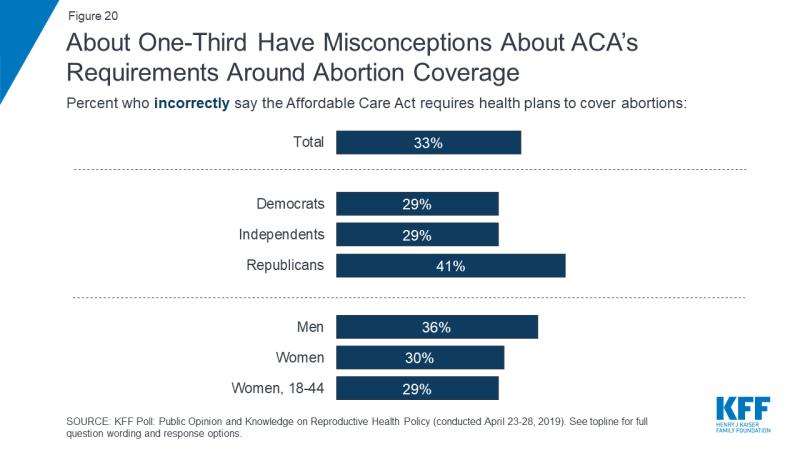 Figure 20

About One-Third Have Misconceptions About ACA's Requirements Around Abortion Coverage

Percent who incorrectly say the Affordable Care Act requires health plans to cover abortions:

Total 33%

Democrats 29%

Independents 29%

Republicans 41%

Men 36%

Women 30%

Women, 18-44 29%

SOURCE: KFF Poll: Public Opinion and Knowledge on Reproductive Health Policy (conducted April 23-28, 2019). See topline for full question wording and response options.

KFF HENRY J KAISER FAMILY FOUNDATION